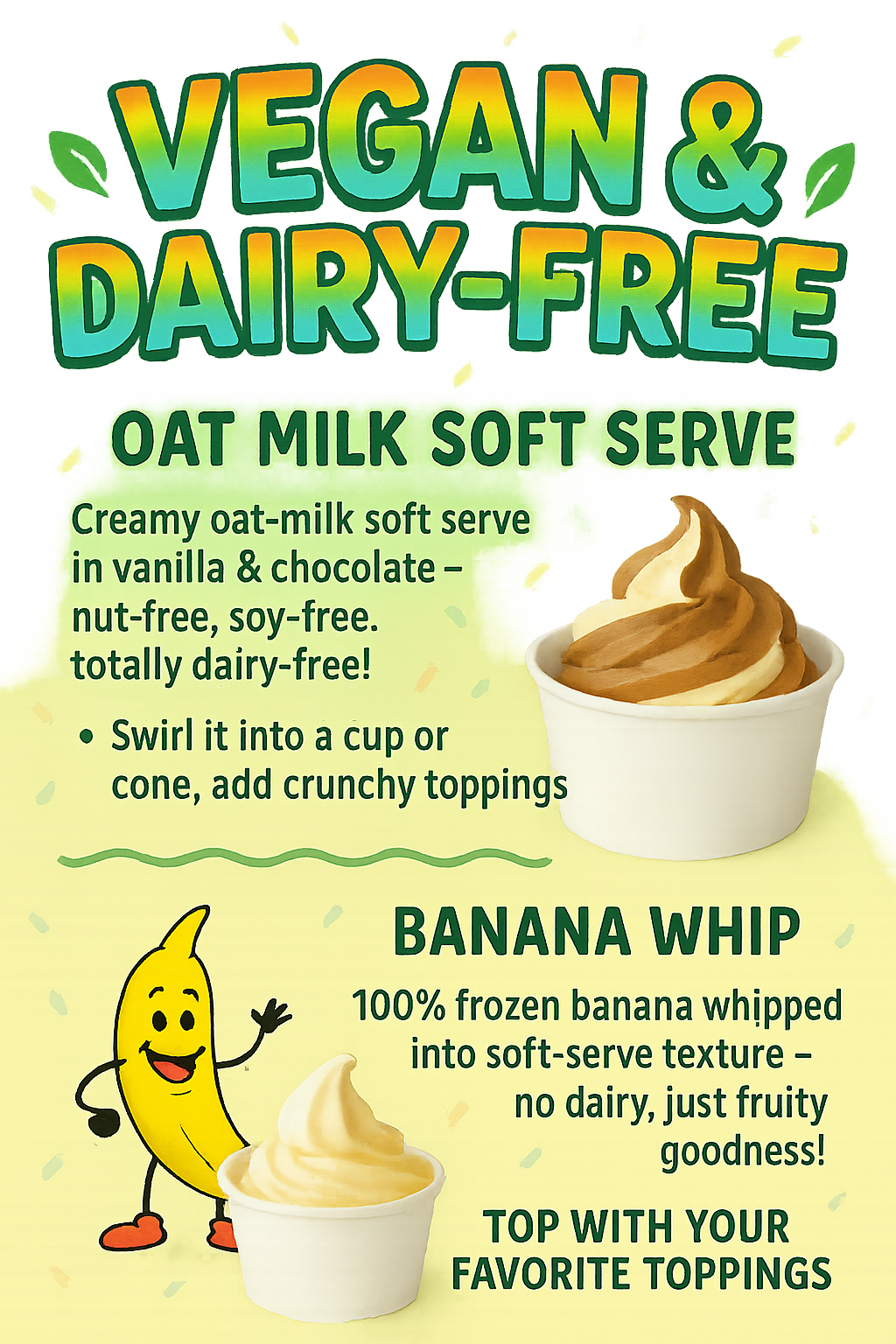 VEGAN & DAIRY-FREE

OAT MILK SOFT SERVE

Creamy oat-milk soft serve in vanilla & chocolate – nut-free, soy-free. totally dairy-free!

• Swirl it into a cup or cone, add crunchy toppings

BANANA WHIP

100% frozen banana whipped into soft-serve texture – no dairy, just fruity goodness!

TOP WITH YOUR FAVORITE TOPPINGS